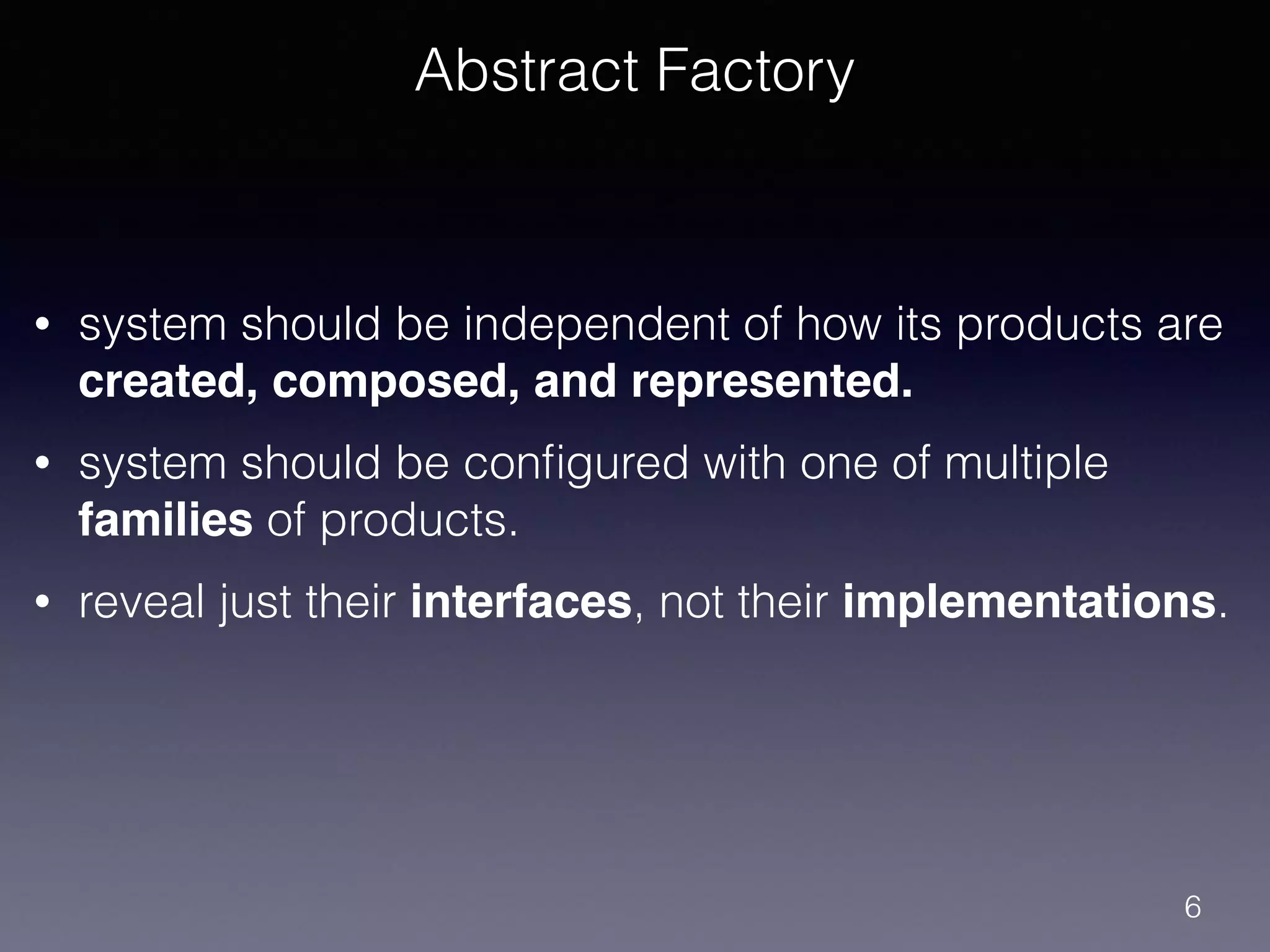 Abstract Factory

• system should be independent of how its products are created, composed, and represented.

• system should be configured with one of multiple families of products.

• reveal just their interfaces, not their implementations.

6